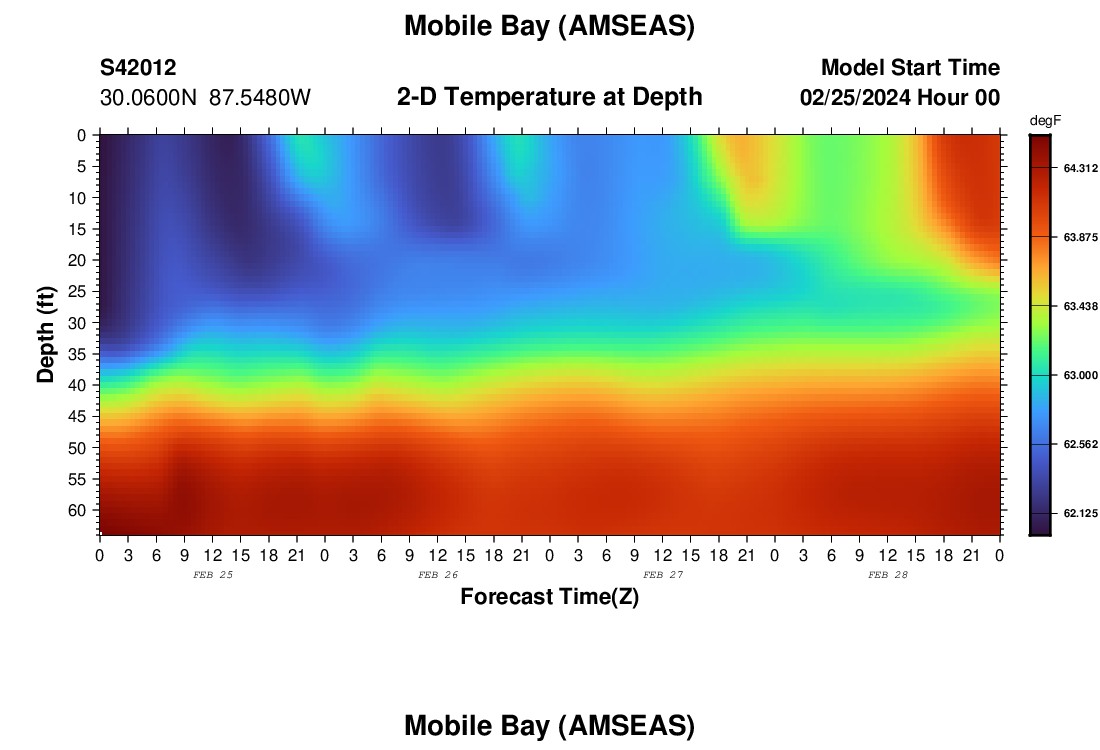 Mobile Bay (AMSEAS)

S42012
30.0600N 87.5480W

2-D Temperature at Depth

Model Start Time
02/25/2024 Hour 00

degF
64.312
63.875
63.438
63.000
62.562
62.125

Depth (ft)
0
5
10
15
20
25
30
35
40
45
50
55
60

0 3 6 9 12 15 18 21 0 3 6 9 12 15 18 21 0 3 6 9 12 15 18 21 0 3 6 9 12 15 18 21 0

FEB 25
FEB 26
FEB 27
FEB 28

Forecast Time(Z)

Mobile Bay (AMSEAS)